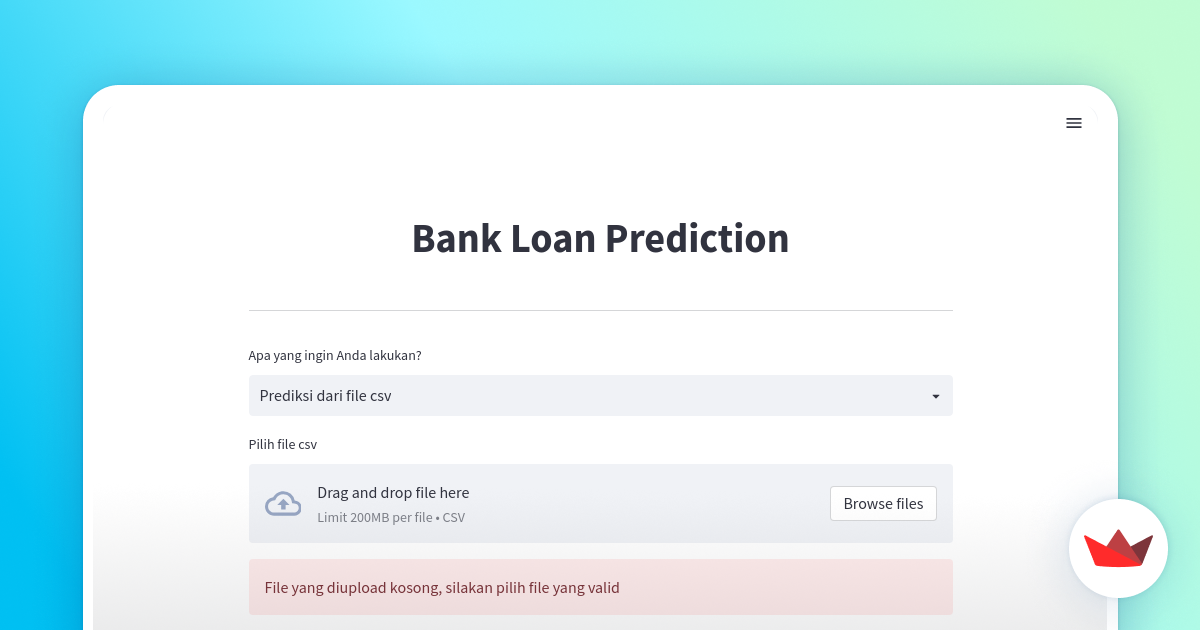 Bank Loan Prediction

Apa yang ingin Anda lakukan?

Prediksi dari file csv

Pilih file csv

Drag and drop file here

Limit 200MB per file • CSV

Browse files

File yang diupload kosong, silakan pilih file yang valid